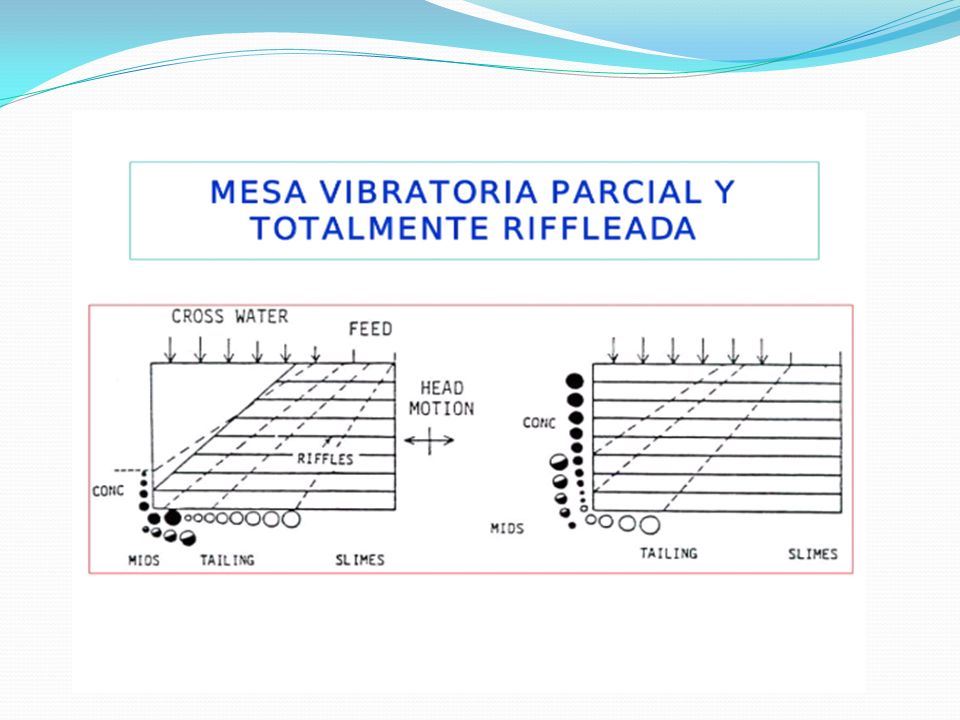 MESA VIBRATORIA PARCIAL Y TOTALMENTE RIFFLEADA

CROSS WATER

FEED

HEAD MOTION

RIFFLES

CONC

MIDS

TAILING

SLIMES

CONC

MIDS

TAILING

SLIMES